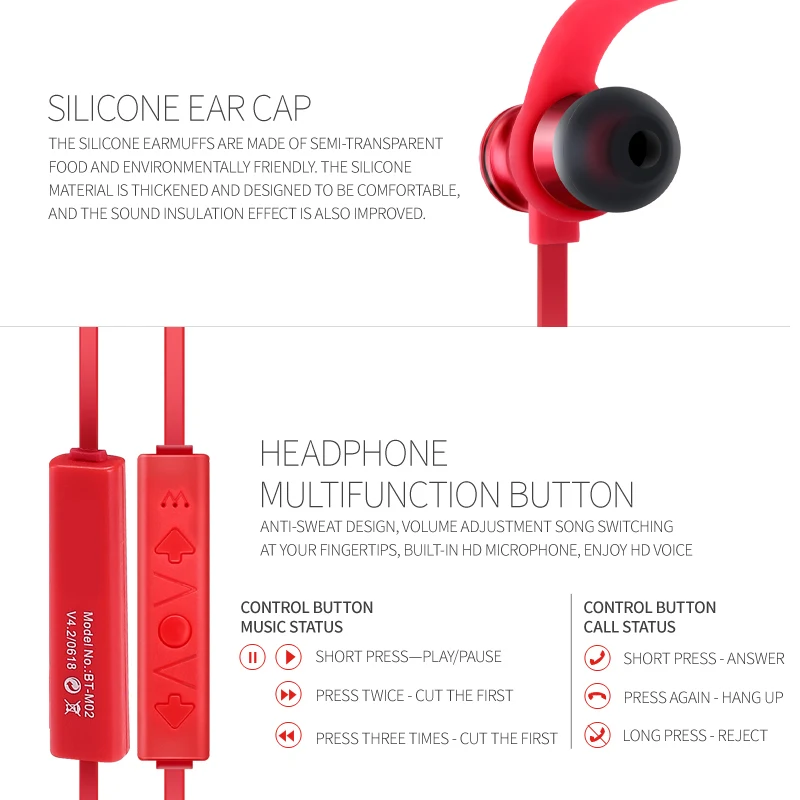 SILICONE EAR CAP

THE SILICONE EARMUFFS ARE MADE OF SEMI-TRANSPARENT FOOD AND ENVIRONMENTALLY FRIENDLY. THE SILICONE MATERIAL IS THICKENED AND DESIGNED TO BE COMFORTABLE, AND THE SOUND INSULATION EFFECT IS ALSO IMPROVED.

Model No.:BT-M02
V4.2/0618

HEADPHONE
MULTIFUNCTION BUTTON

ANTI-SWEAT DESIGN, VOLUME ADJUSTMENT SONG SWITCHING AT YOUR FINGERTIPS, BUILT-IN HD MICROPHONE, ENJOY HD VOICE

CONTROL BUTTON
MUSIC STATUS

SHORT PRESS—PLAY/PAUSE

PRESS TWICE - CUT THE FIRST

PRESS THREE TIMES - CUT THE FIRST

CONTROL BUTTON
CALL STATUS

SHORT PRESS - ANSWER

PRESS AGAIN - HANG UP

LONG PRESS - REJECT